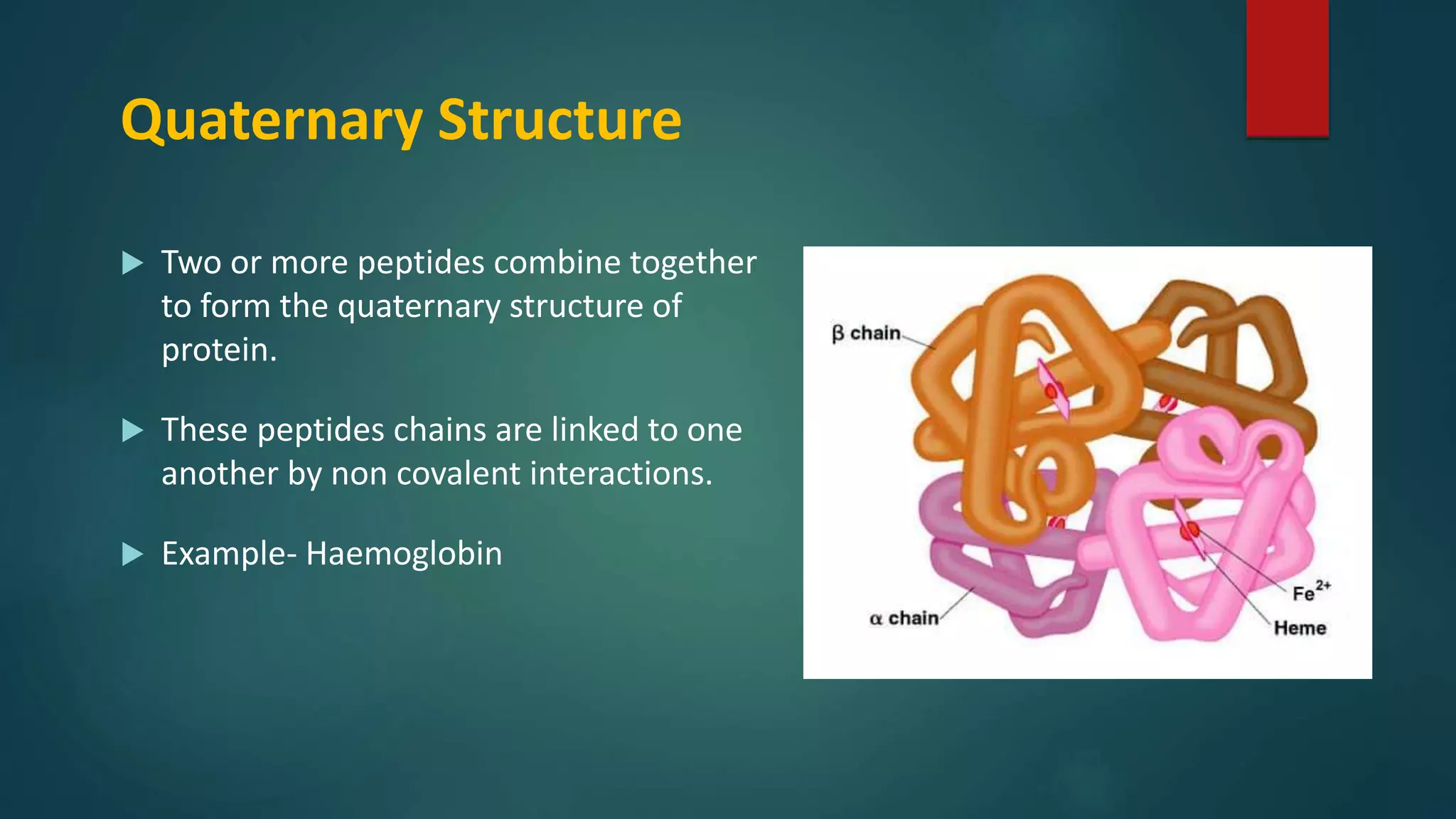 Quaternary Structure

Two or more peptides combine together to form the quaternary structure of protein.

These peptides chains are linked to one another by non covalent interactions.

Example- Haemoglobin

β chain

α chain

$Fe^{2+}$

Heme